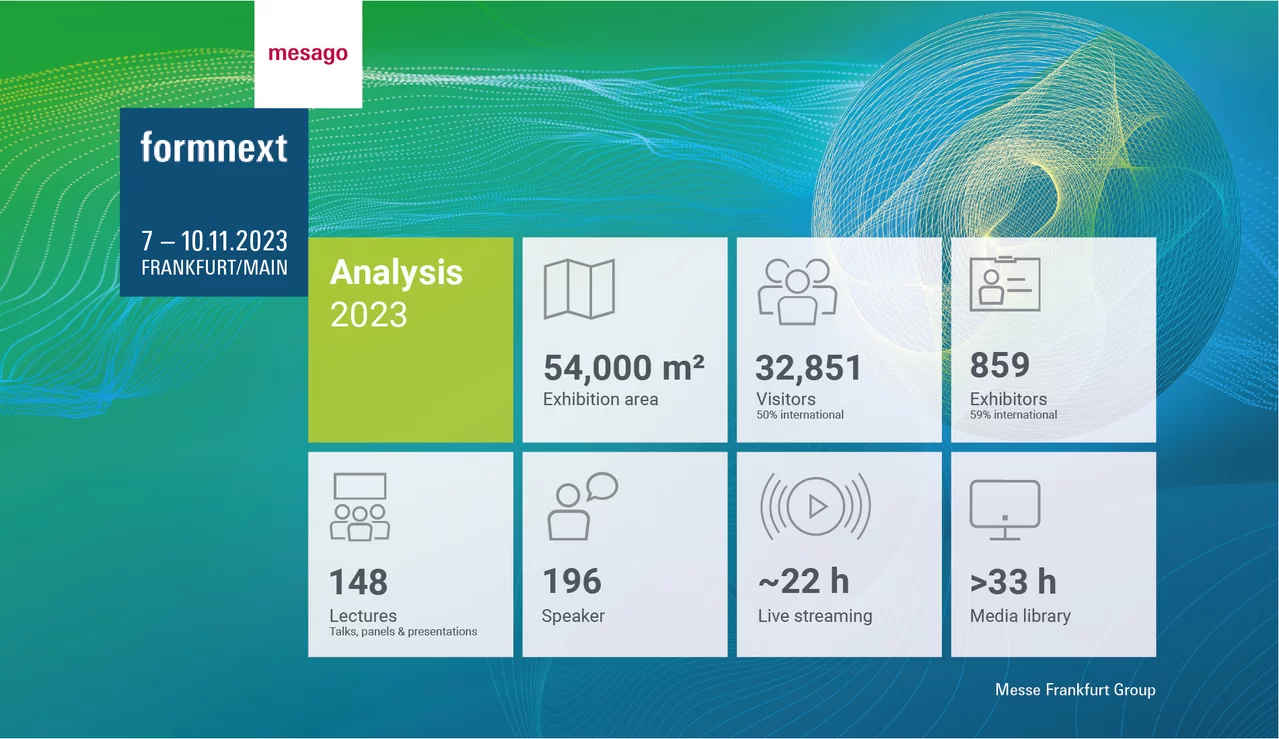 mesago

formnext

7 – 10.11.2023
FRANKFURT/MAIN

Analysis
2023

54,000 m²
Exhibition area

32,851
Visitors
50% international

859
Exhibitors
59% international

148
Lectures
Talks, panels & presentations

196
Speaker

~22 h
Live streaming

>33 h
Media library

Messe Frankfurt Group